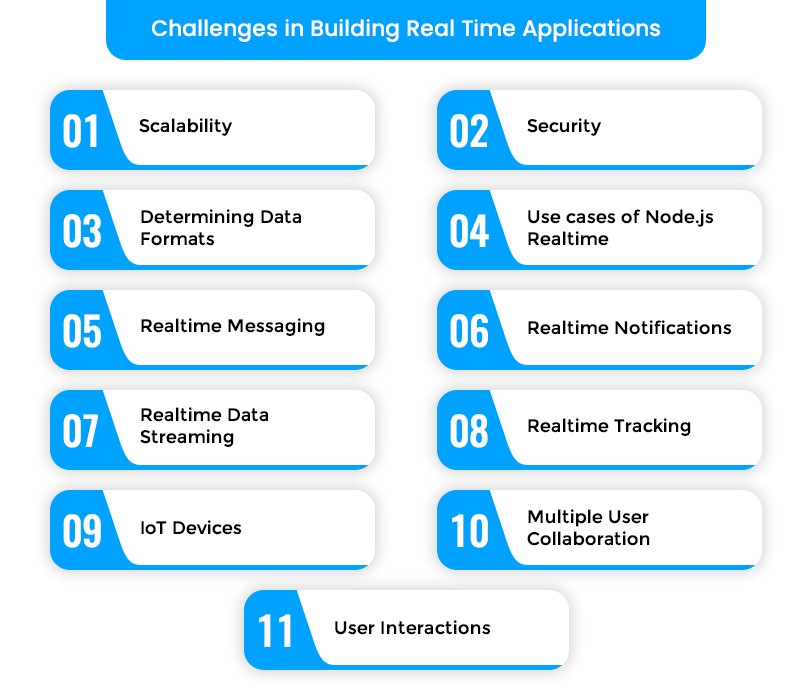 Challenges in Building Real Time Applications

01 Scalability

02 Security

03 Determining Data Formats

04 Use cases of Node.js Realtime

05 Realtime Messaging

06 Realtime Notifications

07 Realtime Data Streaming

08 Realtime Tracking

09 IoT Devices

10 Multiple User Collaboration

11 User Interactions